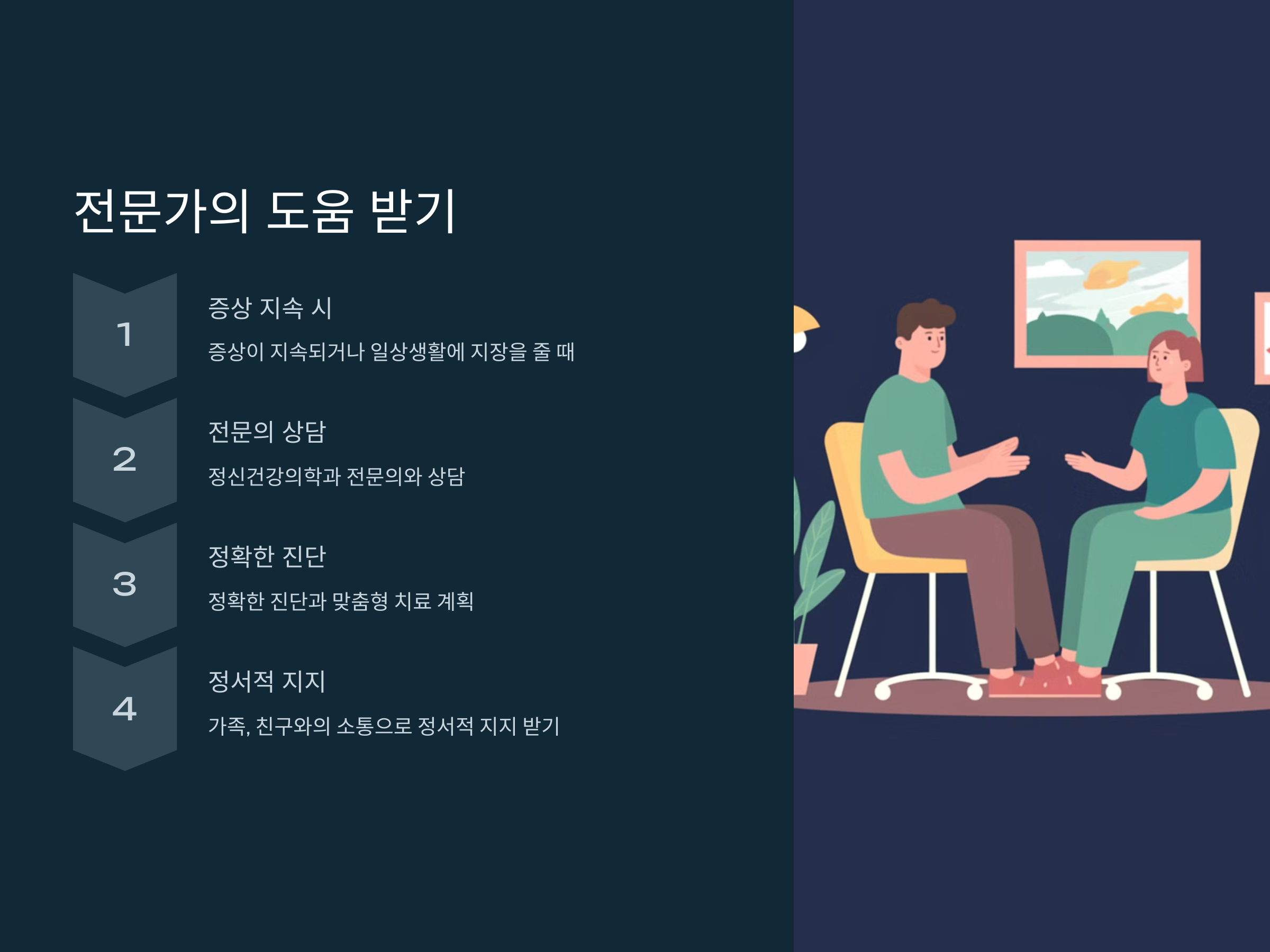 전문가의 도움 받기

1

증상 지속 시

증상이 지속되거나 일상생활에 지장을 줄 때

2

전문의 상담

정신건강의학과 전문의와 상담

3

정확한 진단

정확한 진단과 맞춤형 치료 계획

4

정서적 지지

가족, 친구와의 소통으로 정서적 지지 받기